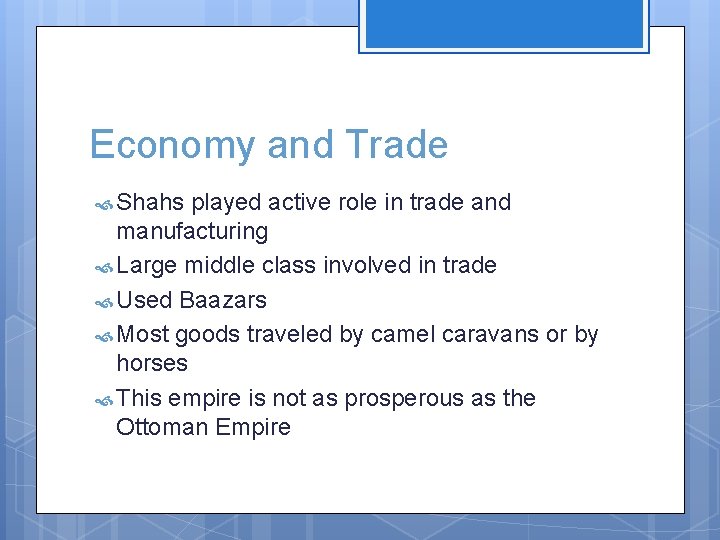 Economy and Trade

Shahs played active role in trade and manufacturing

Large middle class involved in trade

Used Baazars

Most goods traveled by camel caravans or by horses

This empire is not as prosperous as the Ottoman Empire